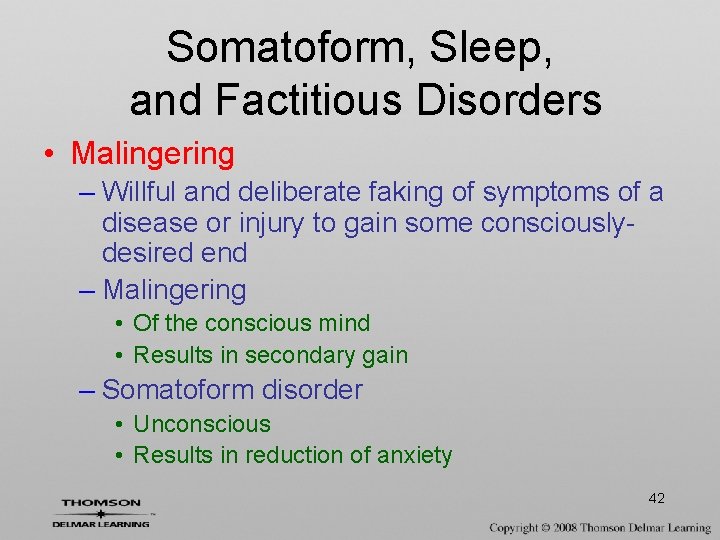 Somatoform, Sleep, and Factitious Disorders

• Malingering
– Willful and deliberate faking of symptoms of a disease or injury to gain some consciously-desired end
– Malingering
• Of the conscious mind
• Results in secondary gain
– Somatoform disorder
• Unconscious
• Results in reduction of anxiety

42

THOMSON
DELMAR LEARNING

Copyright © 2008 Thomson Delmar Learning